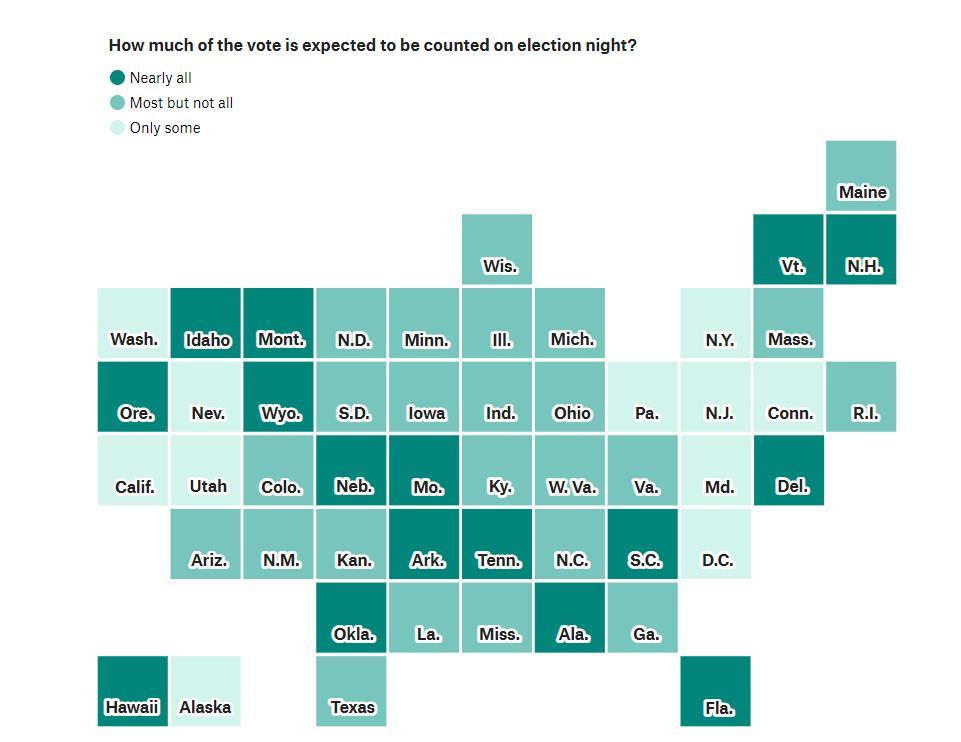 How much of the vote is expected to be counted on election night?

Nearly all
Most but not all
Only some

Maine
Wis.
Vt.
N.H.
Wash.
Idaho
Mont.
N.D.
Minn.
Ill.
Mich.
N.Y.
Mass.
Ore.
Nev.
Wyo.
S.D.
Iowa
Ind.
Ohio
Pa.
N.J.
Conn.
R.I.
Calif.
Utah
Colo.
Neb.
Mo.
Ky.
W. Va.
Va.
Md.
Del.
Ariz.
N.M.
Kan.
Ark.
Tenn.
N.C.
S.C.
D.C.
Okla.
La.
Miss.
Ala.
Ga.
Hawaii
Alaska
Texas
Fla.